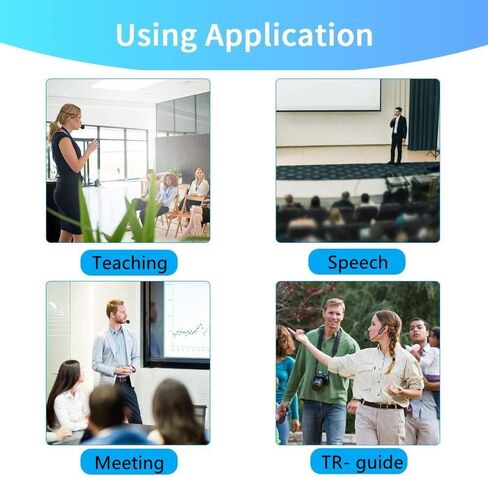 Using Application

Teaching

Speech

Meeting

TR- guide